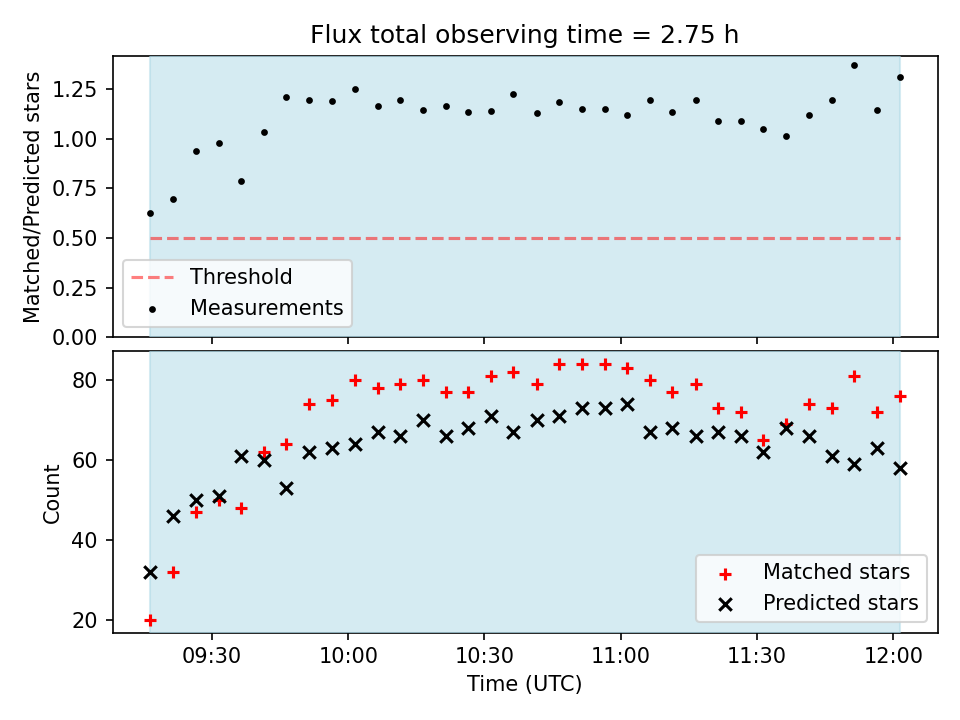 Flux total observing time = 2.75 h

Matched/Predicted stars

1.25
1.00
0.75
0.50
0.25
0.00

Threshold
Measurements

Count

80
60
40
20

Matched stars
Predicted stars

09:30
10:00
10:30
11:00
11:30
12:00

Time (UTC)